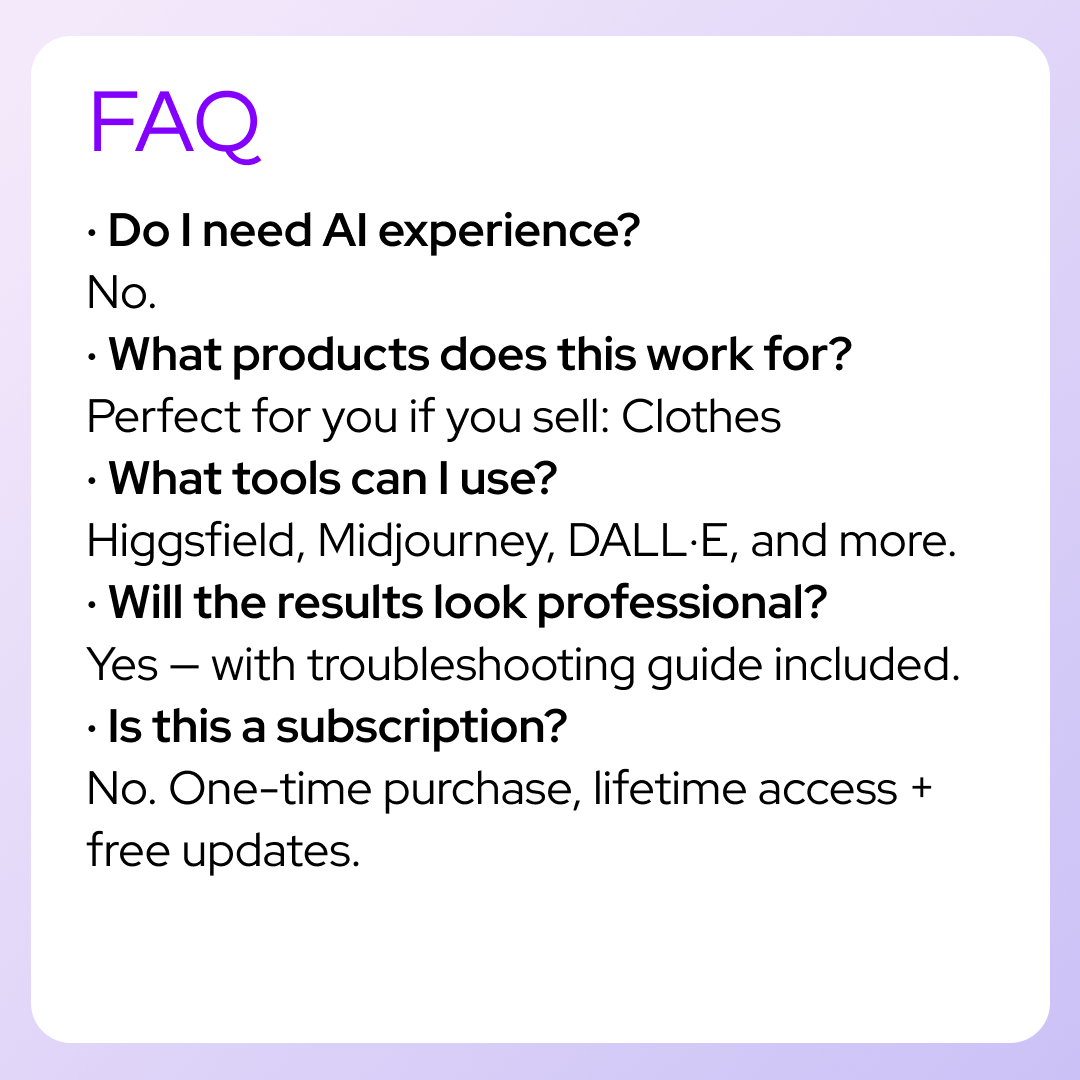 FAQ

· Do I need AI experience?
No.
· What products does this work for?
Perfect for you if you sell: Clothes
· What tools can I use?
Higgsfield, Midjourney, DALL·E, and more.
· Will the results look professional?
Yes — with troubleshooting guide included.
· Is this a subscription?
No. One-time purchase, lifetime access + free updates.